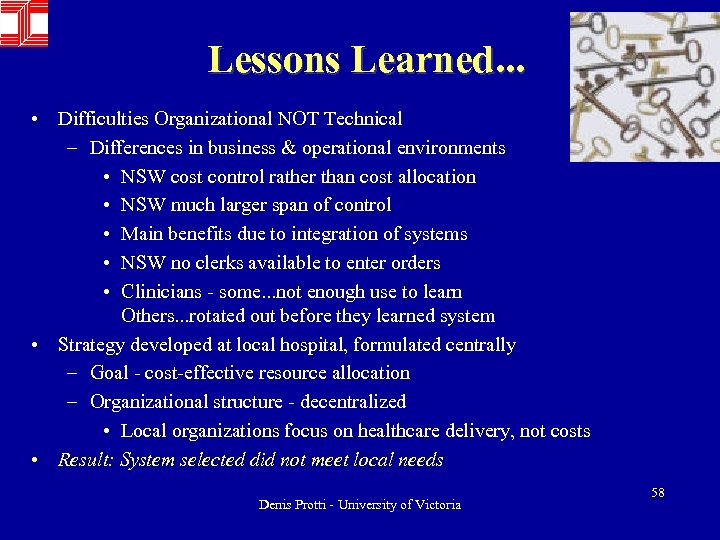 Lessons Learned...

• Difficulties Organizational NOT Technical
– Differences in business & operational environments
• NSW cost control rather than cost allocation
• NSW much larger span of control
• Main benefits due to integration of systems
• NSW no clerks available to enter orders
• Clinicians - some...not enough use to learn Others...rotated out before they learned system
• Strategy developed at local hospital, formulated centrally
– Goal - cost-effective resource allocation
– Organizational structure - decentralized
• Local organizations focus on healthcare delivery, not costs
• Result: System selected did not meet local needs

58

Denis Protti - University of Victoria